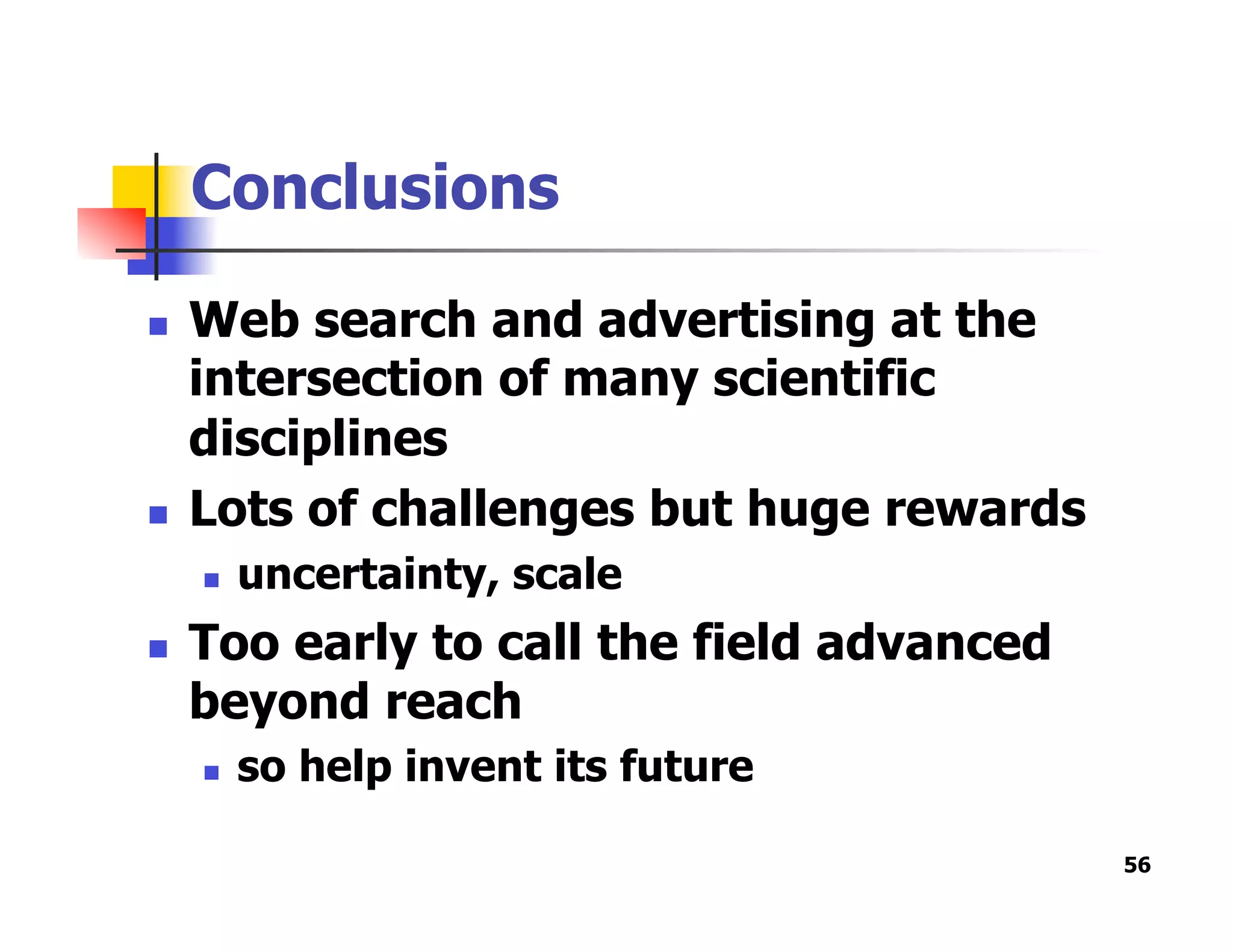 Conclusions

- Web search and advertising at the intersection of many scientific disciplines
- Lots of challenges but huge rewards
  - uncertainty, scale
- Too early to call the field advanced beyond reach
  - so help invent its future

56